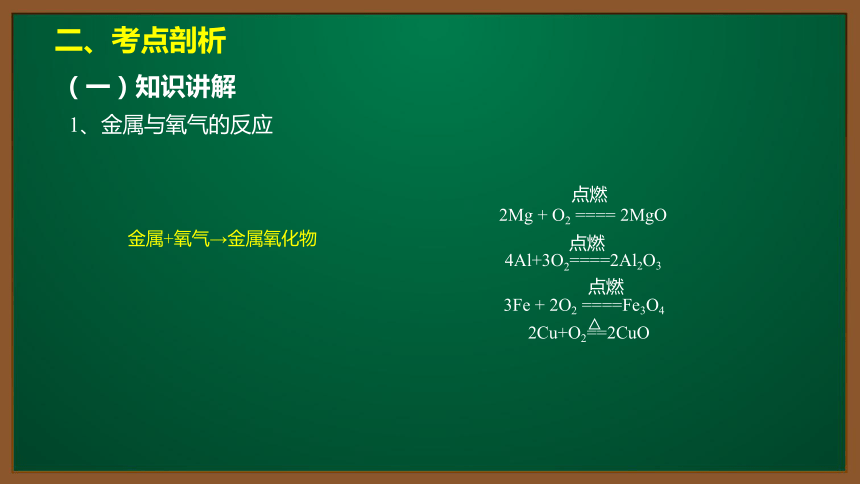 二、考点剖析

（一）知识讲解

1、金属与氧气的反应

金属+氧气→金属氧化物

$2Mg + O_2 \overset{点燃}{====} 2MgO$

$4Al+3O_2 \overset{点燃}{====} 2Al_2O_3$

$3Fe + 2O_2 \overset{点燃}{====} Fe_3O_4$

$2Cu+O_2 \overset{\triangle}{==} 2CuO$